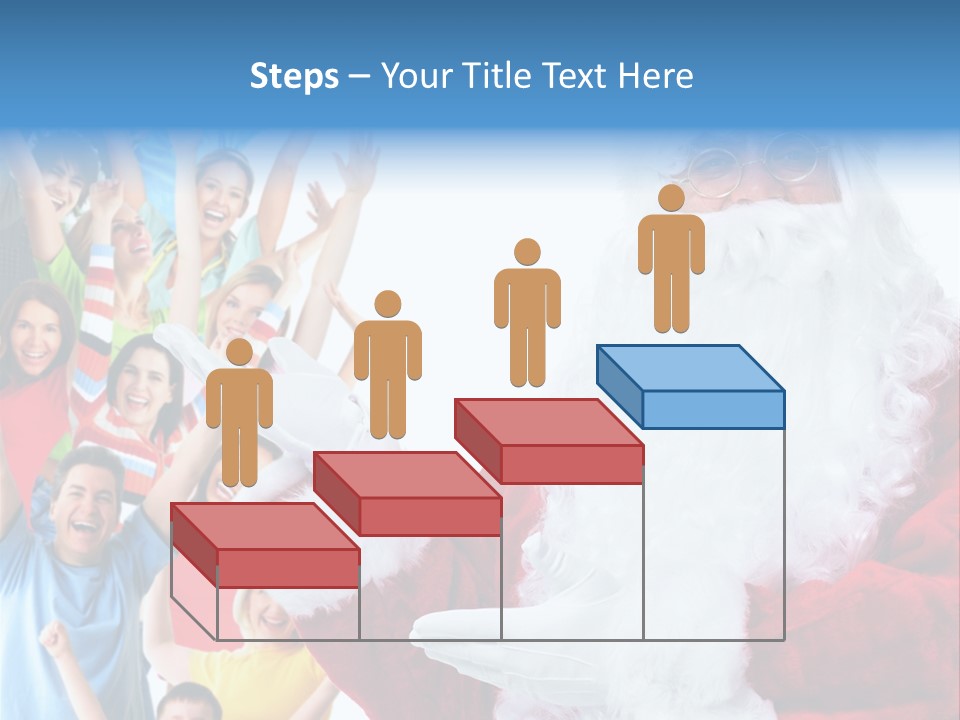 Steps – Your Title Text Here